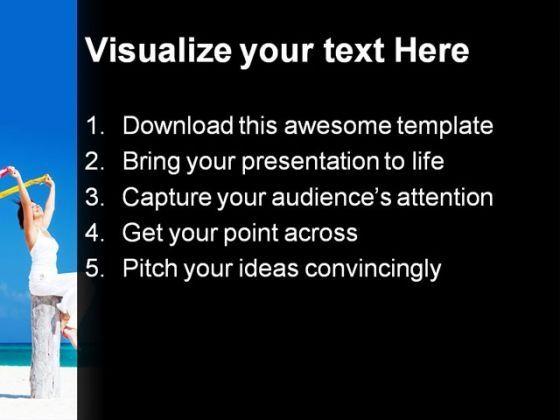 Visualize your text Here

1. Download this awesome template
2. Bring your presentation to life
3. Capture your audience's attention
4. Get your point across
5. Pitch your ideas convincingly